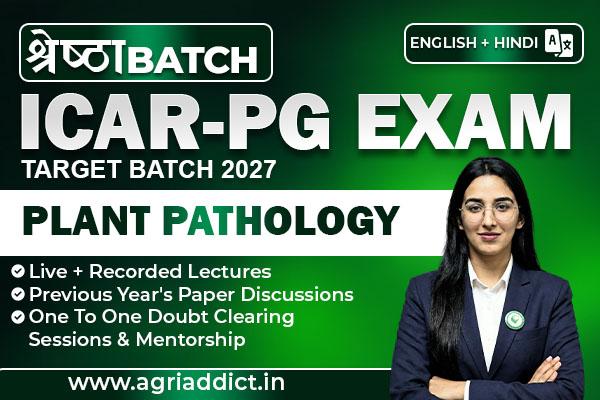 श्रेष्ठा BATCH

ENGLISH + HINDI

ICAR-PG EXAM

TARGET BATCH 2027

PLANT PATHOLOGY

Live + Recorded Lectures
Previous Year's Paper Discussions
One To One Doubt Clearing Sessions & Mentorship

www.agriaddict.in